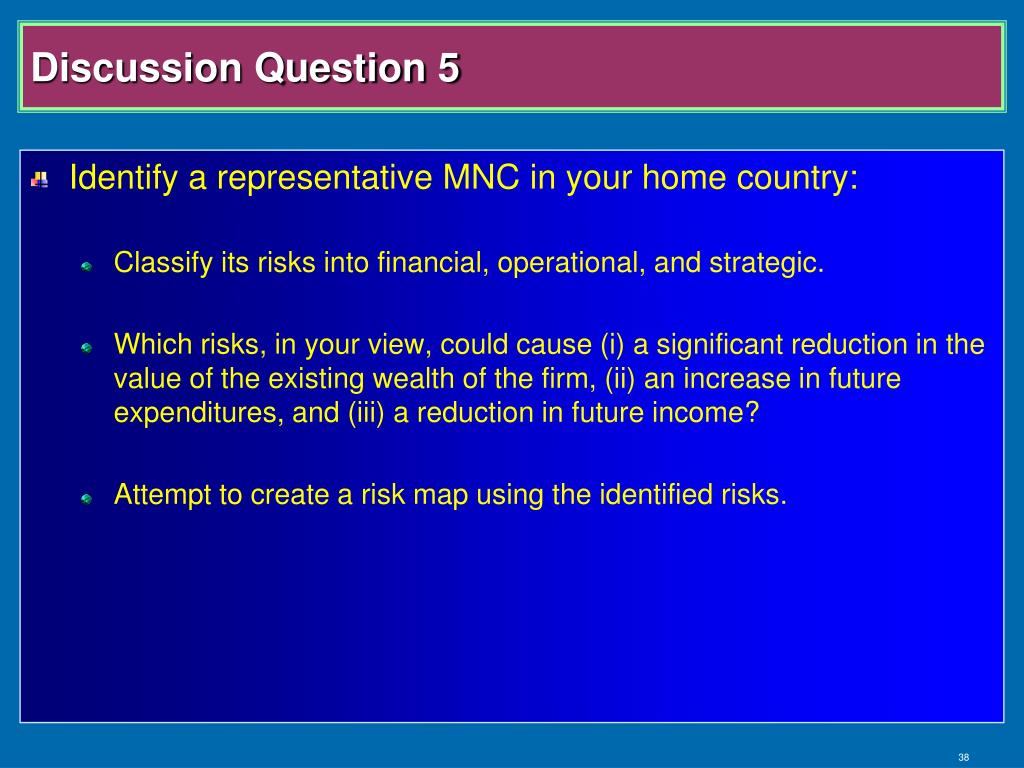 Discussion Question 5

Identify a representative MNC in your home country:

Classify its risks into financial, operational, and strategic.

Which risks, in your view, could cause (i) a significant reduction in the value of the existing wealth of the firm, (ii) an increase in future expenditures, and (iii) a reduction in future income?

Attempt to create a risk map using the identified risks.

38